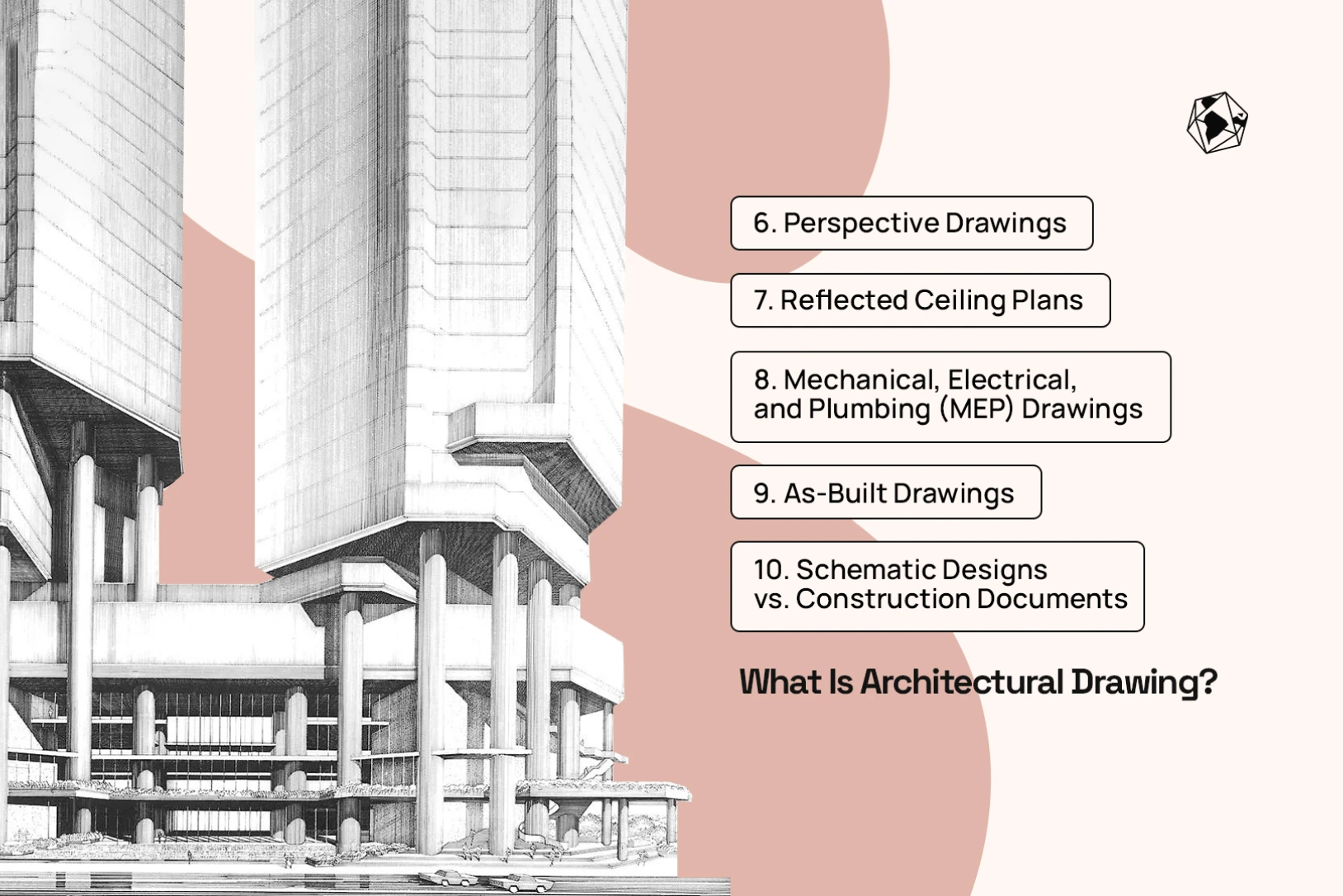 6. Perspective Drawings

7. Reflected Ceiling Plans

8. Mechanical, Electrical, and Plumbing (MEP) Drawings

9. As-Built Drawings

10. Schematic Designs vs. Construction Documents

What Is Architectural Drawing?